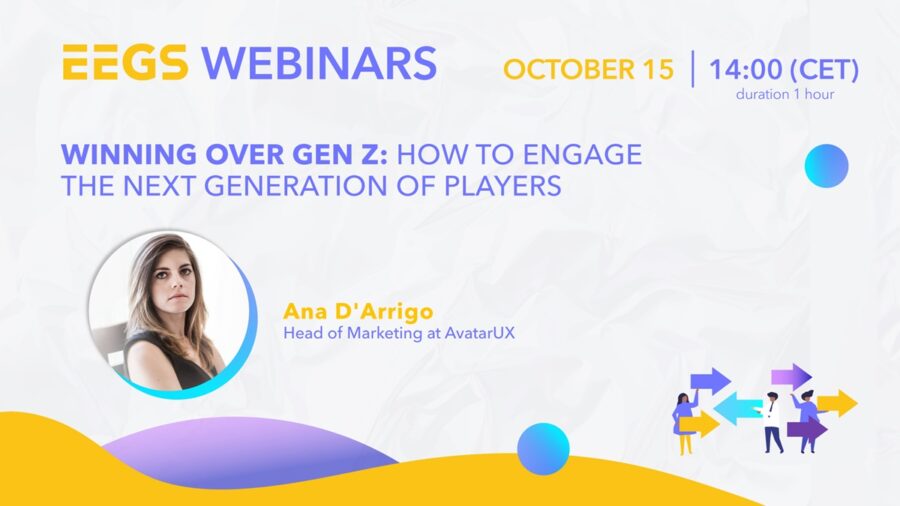 EEGS WEBINARS

OCTOBER 15 | 14:00 (CET)
duration 1 hour

WINNING OVER GEN Z: HOW TO ENGAGE THE NEXT GENERATION OF PLAYERS

Ana D'Arrigo
Head of Marketing at AvatarUX